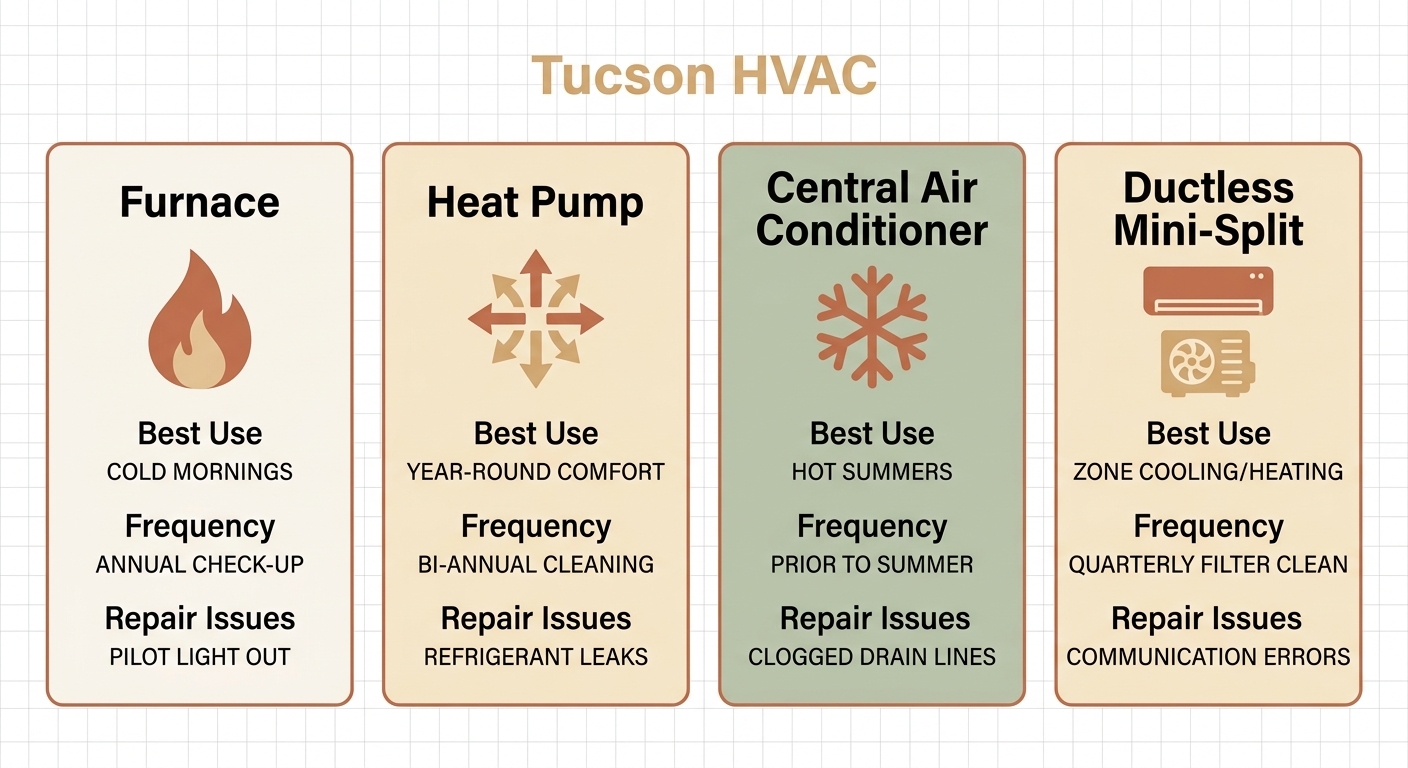 Tucson HVAC

Furnace

Best Use
COLD MORNINGS

Frequency
ANNUAL CHECK-UP

Repair Issues
PILOT LIGHT OUT

Heat Pump

Best Use
YEAR-ROUND COMFORT

Frequency
BI-ANNUAL CLEANING

Repair Issues
REFRIGERANT LEAKS

Central Air Conditioner

Best Use
HOT SUMMERS

Frequency
PRIOR TO SUMMER

Repair Issues
CLOGGED DRAIN LINES

Ductless Mini-Split

Best Use
ZONE COOLING/HEATING

Frequency
QUARTERLY FILTER CLEAN

Repair Issues
COMMUNICATION ERRORS